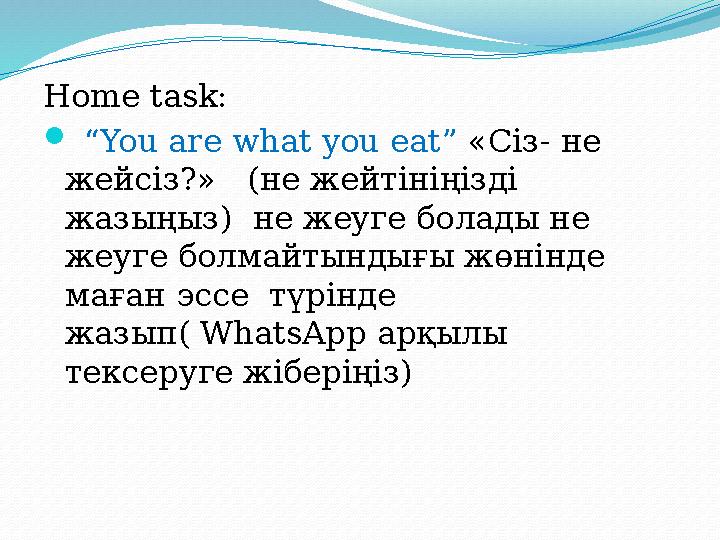 Home task:

“You are what you eat” «Сіз- не жейсіз?» (не жейтініңізді жазыңыз) не жеуге болады не жеуге болмайтындығы жөнінде маған эссе түрінде жазып( WhatsApp арқылы тексеруге жіберіңіз)